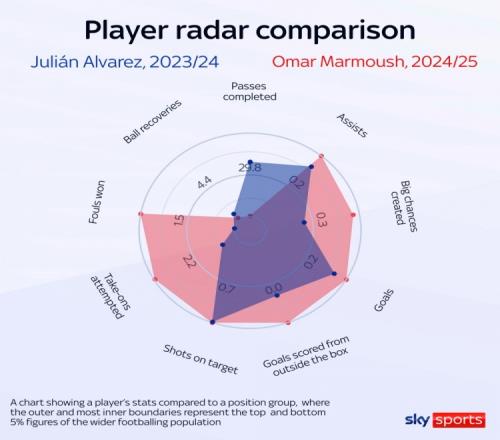 Player radar comparison

Julián Alvarez, 2023/24

Omar Marmoush, 2024/25

Passes completed

Assists

Big chances created

Goals

Goals scored from outside the box

Shots on target

Take-ons attempted

Fouls won

Ball recoveries

29.8

0.2

0.3

0.2

0.0

0.7

2.2

1.5

4.4

A chart showing a player's stats compared to a position group, where the outer and most inner boundaries represent the top and bottom 5% figures of the wider footballing population

sky sports